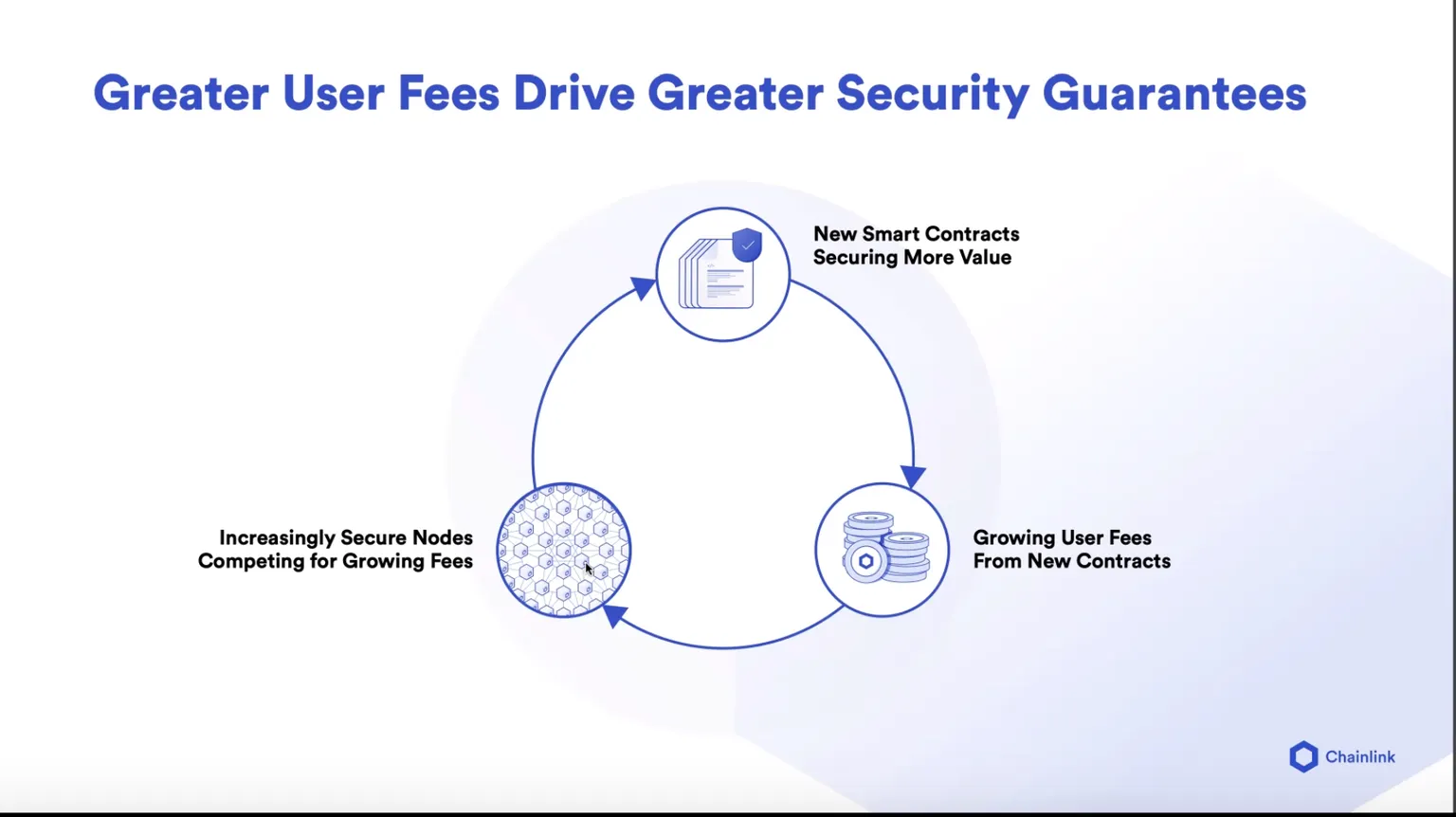 Greater User Fees Drive Greater Security Guarantees

New Smart Contracts Securing More Value

Growing User Fees From New Contracts

Increasingly Secure Nodes Competing for Growing Fees

Chainlink